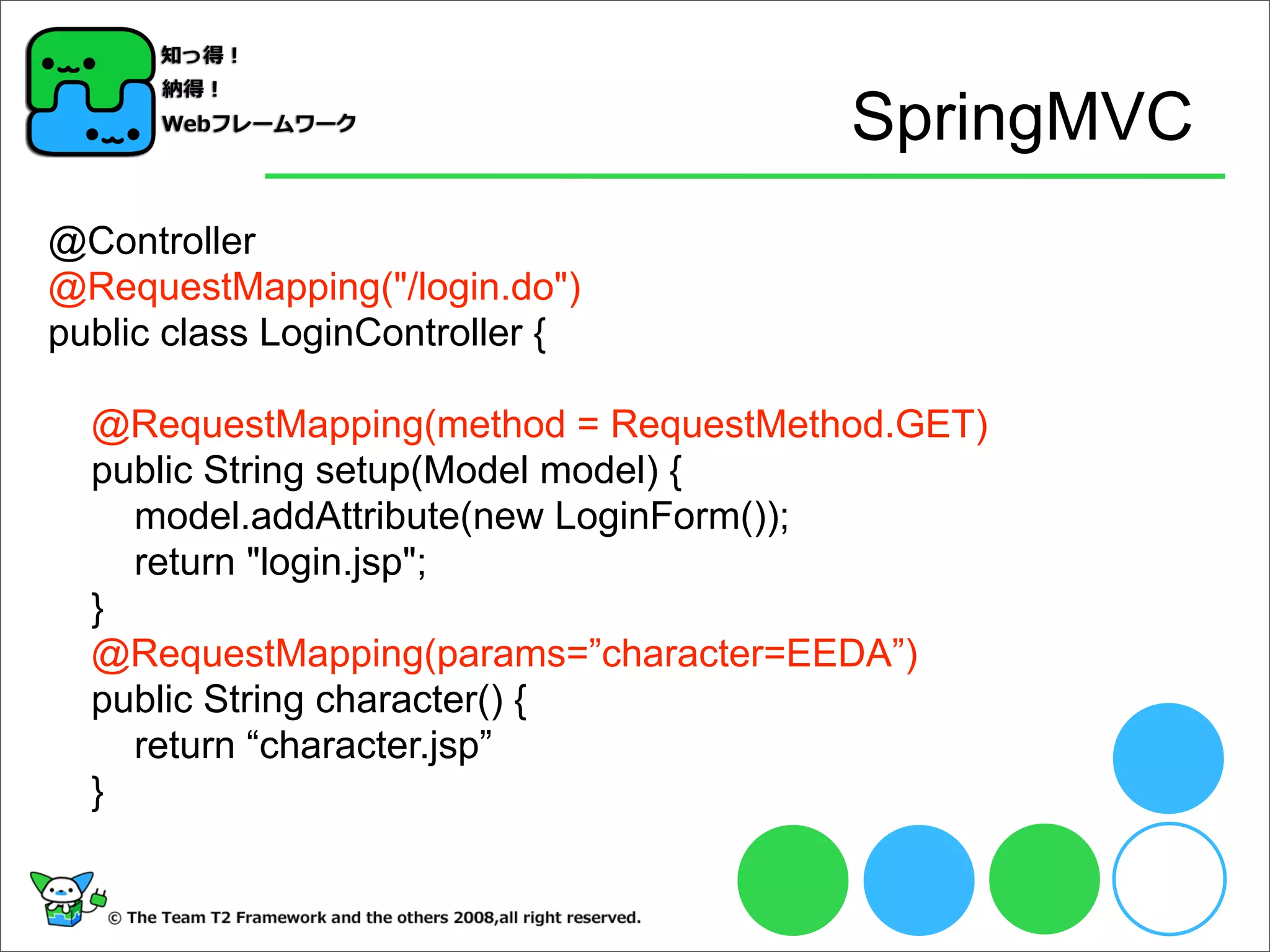 知っ得！
納得！
Webフレームワーク

SpringMVC

@Controller
@RequestMapping("/login.do")
public class LoginController {

@RequestMapping(method = RequestMethod.GET)
public String setup(Model model) {
model.addAttribute(new LoginForm());
return "login.jsp";
}
@RequestMapping(params=”character=EEDA”)
public String character() {
return “character.jsp”
}

© The Team T2 Framework and the others 2008,all right reserved.